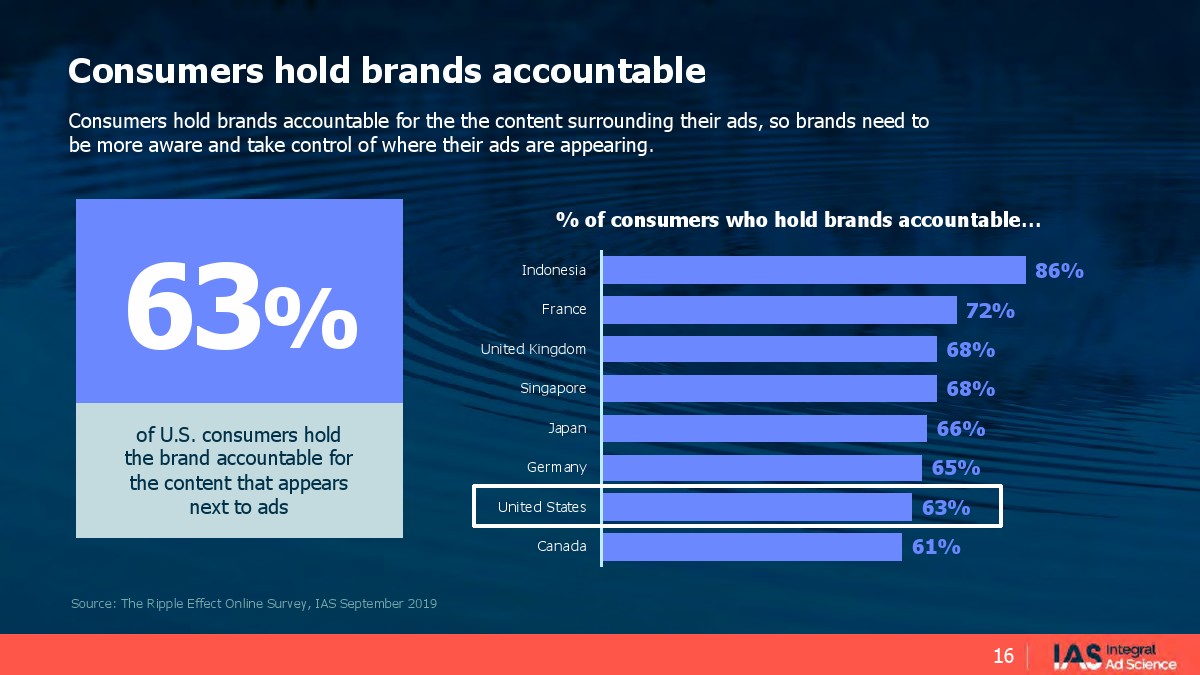 Consumers hold brands accountable

Consumers hold brands accountable for the the content surrounding their ads, so brands need to be more aware and take control of where their ads are appearing.

63%

of U.S. consumers hold the brand accountable for the content that appears next to ads

% of consumers who hold brands accountable…

Indonesia 86%
France 72%
United Kingdom 68%
Singapore 68%
Japan 66%
Germany 65%
United States 63%
Canada 61%

Source: The Ripple Effect Online Survey, IAS September 2019

16 IAS Integral Ad Science